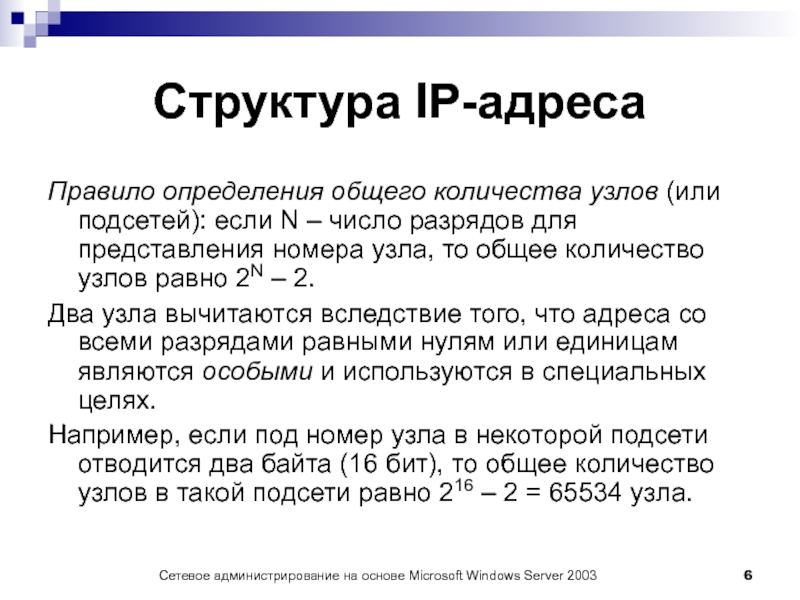 Структура IP-адреса

Правило определения общего количества узлов (или подсетей): если N – число разрядов для представления номера узла, то общее количество узлов равно $2^N – 2$.

Два узла вычитаются вследствие того, что адреса со всеми разрядами равными нулям или единицам являются особыми и используются в специальных целях.

Например, если под номер узла в некоторой подсети отводится два байта (16 бит), то общее количество узлов в такой подсети равно $2^{16} – 2 = 65534$ узла.

Сетевое администрирование на основе Microsoft Windows Server 2003

6